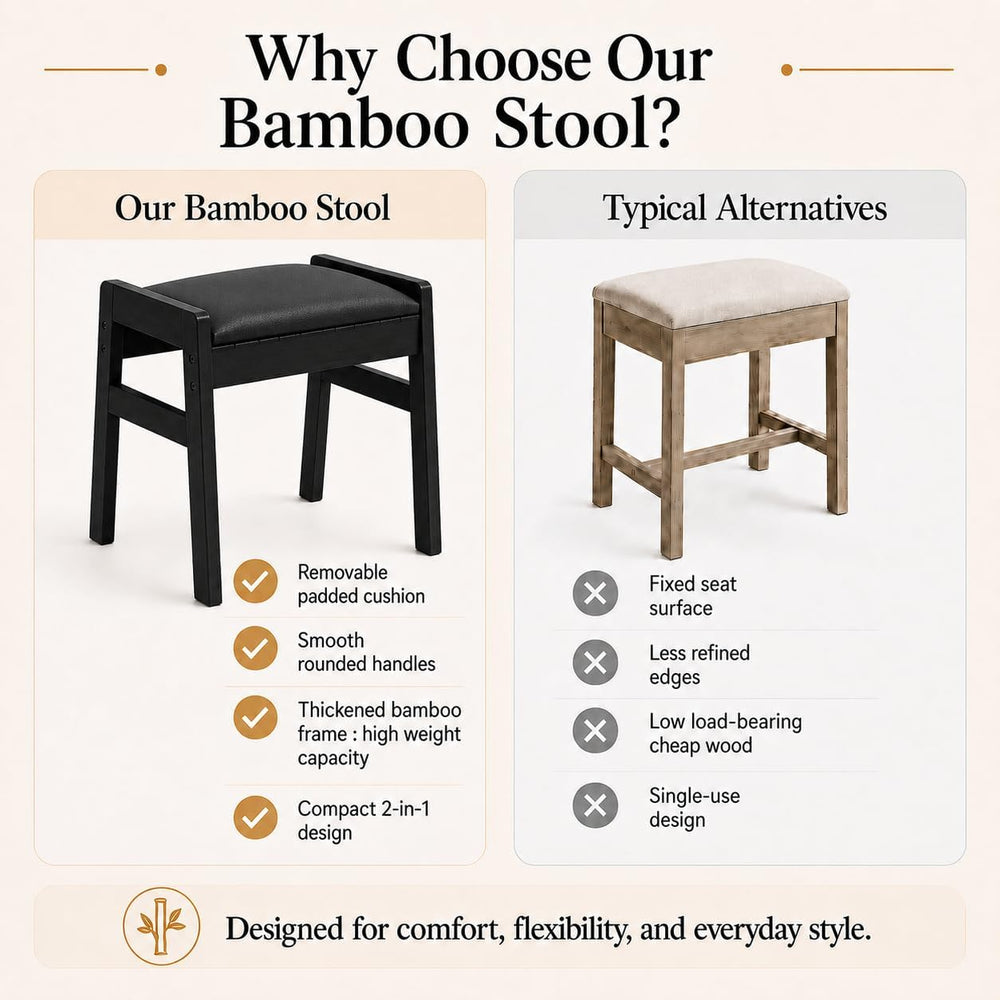 Why Choose Our Bamboo Stool?

Our Bamboo Stool

Removable padded cushion

Smooth rounded handles

Thickened bamboo frame : high weight capacity

Compact 2-in-1 design

Typical Alternatives

Fixed seat surface

Less refined edges

Low load-bearing cheap wood

Single-use design

Designed for comfort, flexibility, and everyday style.